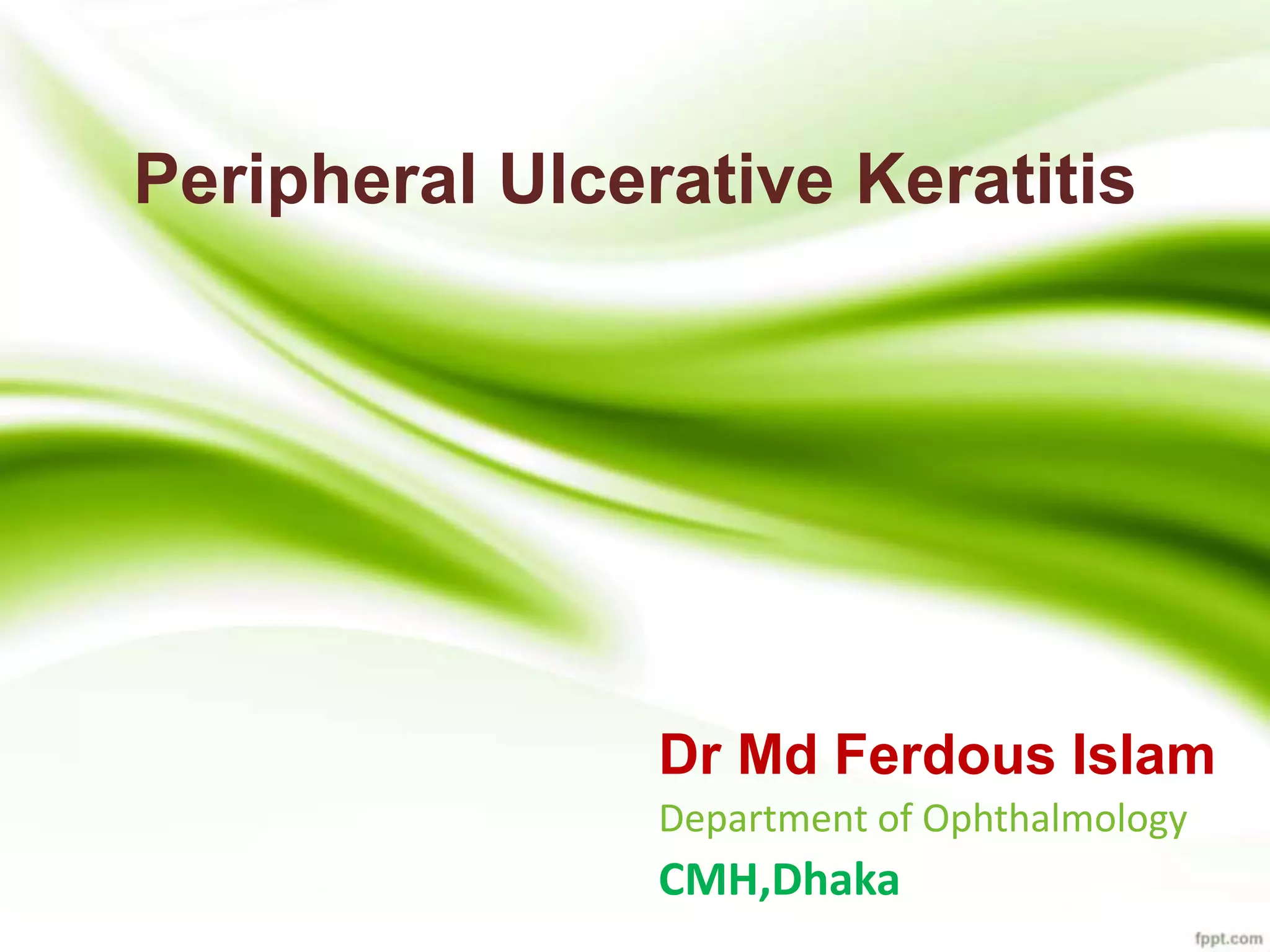 Peripheral Ulcerative Keratitis

Dr Md Ferdous Islam

Department of Ophthalmology

CMH,Dhaka

fppt.com